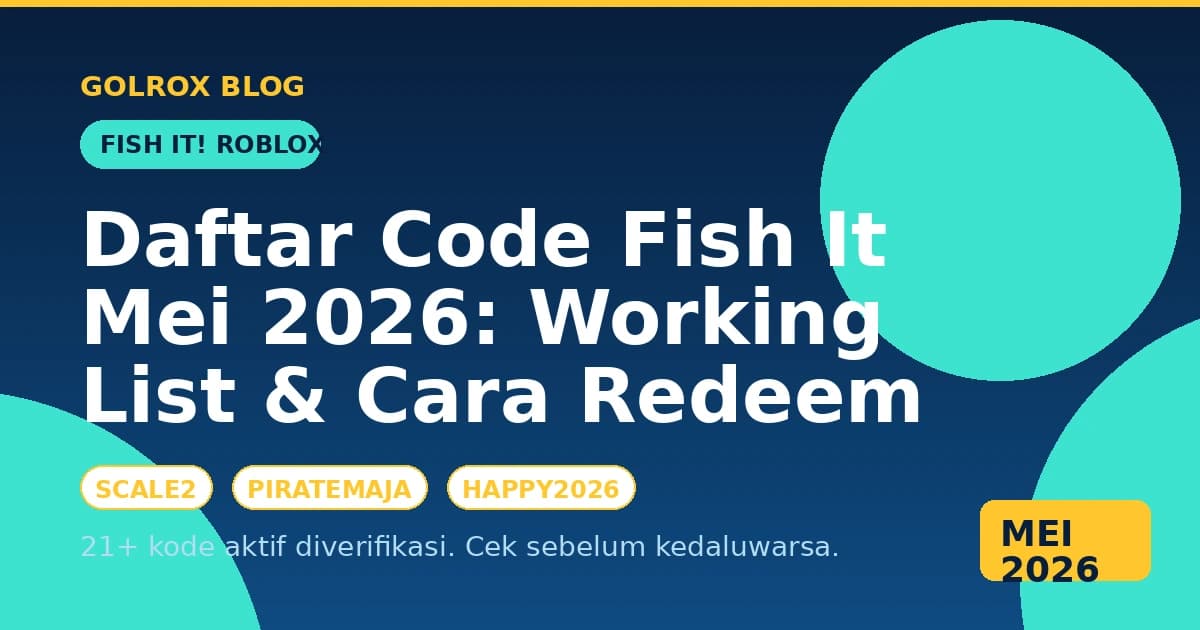 GOLROX BLOG

FISH IT! ROBLOX

Daftar Code Fish It Mei 2026: Working List & Cara Redeem

SCALE2 PIRATEMAJA HAPPY2026

21+ kode aktif diverifikasi. Cek sebelum kedaluwarsa.

MEI 2026